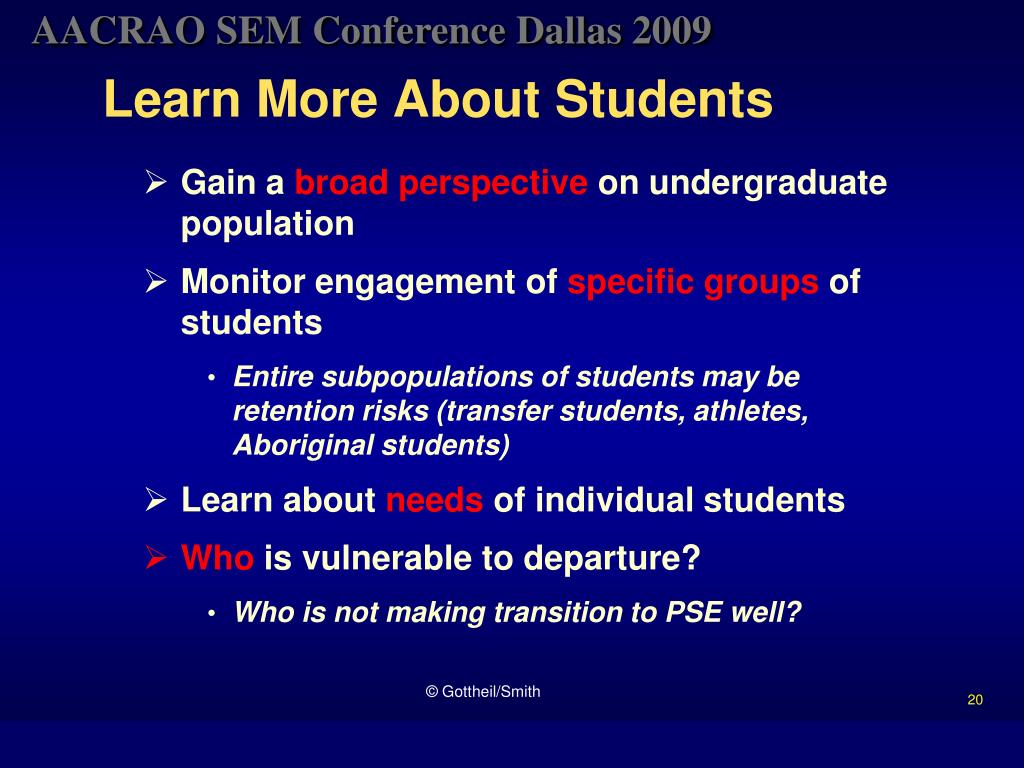 AACRAO SEM Conference Dallas 2009

Learn More About Students

➢ Gain a broad perspective on undergraduate population

➢ Monitor engagement of specific groups of students

• Entire subpopulations of students may be retention risks (transfer students, athletes, Aboriginal students)

➢ Learn about needs of individual students

➢ Who is vulnerable to departure?

• Who is not making transition to PSE well?

© Gottheil/Smith

20